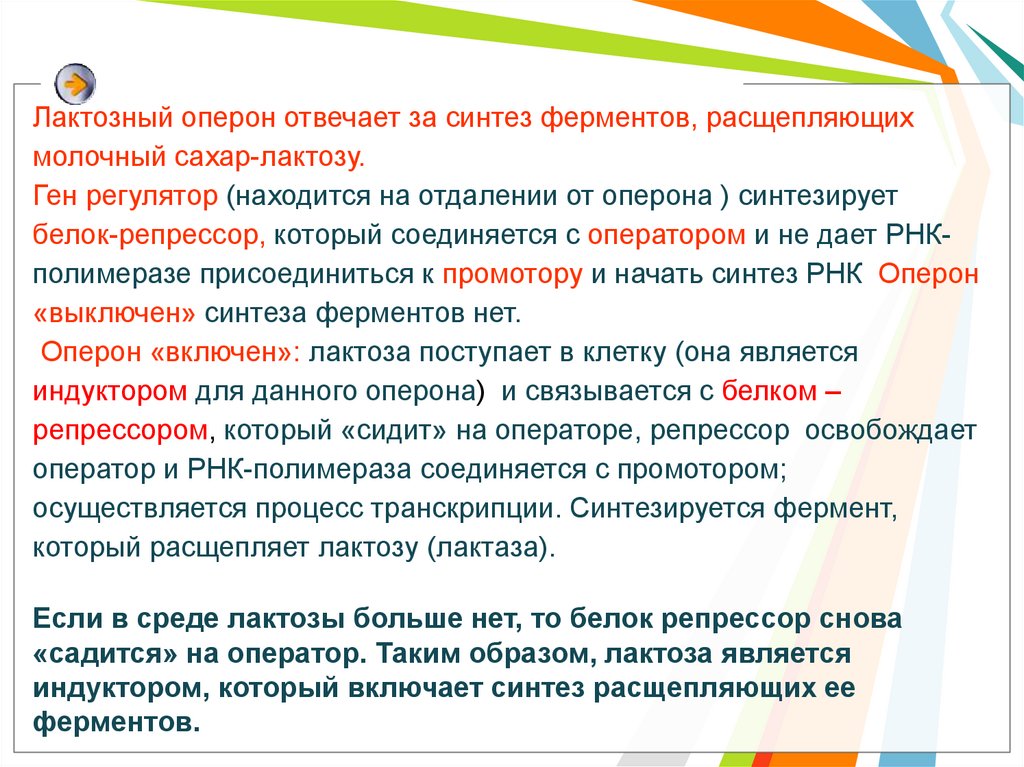 Лактозный оперон отвечает за синтез ферментов, расщепляющих молочный сахар-лактозу.
Ген регулятор (находится на отдалении от оперона ) синтезирует белок-репрессор, который соединяется с оператором и не дает РНК-полимеразе присоединиться к промотору и начать синтез РНК Оперон «выключен» синтеза ферментов нет.
Оперон «включен»: лактоза поступает в клетку (она является индуктором для данного оперона) и связывается с белком – репрессором, который «сидит» на операторе, репрессор освобождает оператор и РНК-полимераза соединяется с промотором; осуществляется процесс транскрипции. Синтезируется фермент, который расщепляет лактозу (лактаза).

Если в среде лактозы больше нет, то белок репрессор снова «садится» на оператор. Таким образом, лактоза является индуктором, который включает синтез расщепляющих ее ферментов.